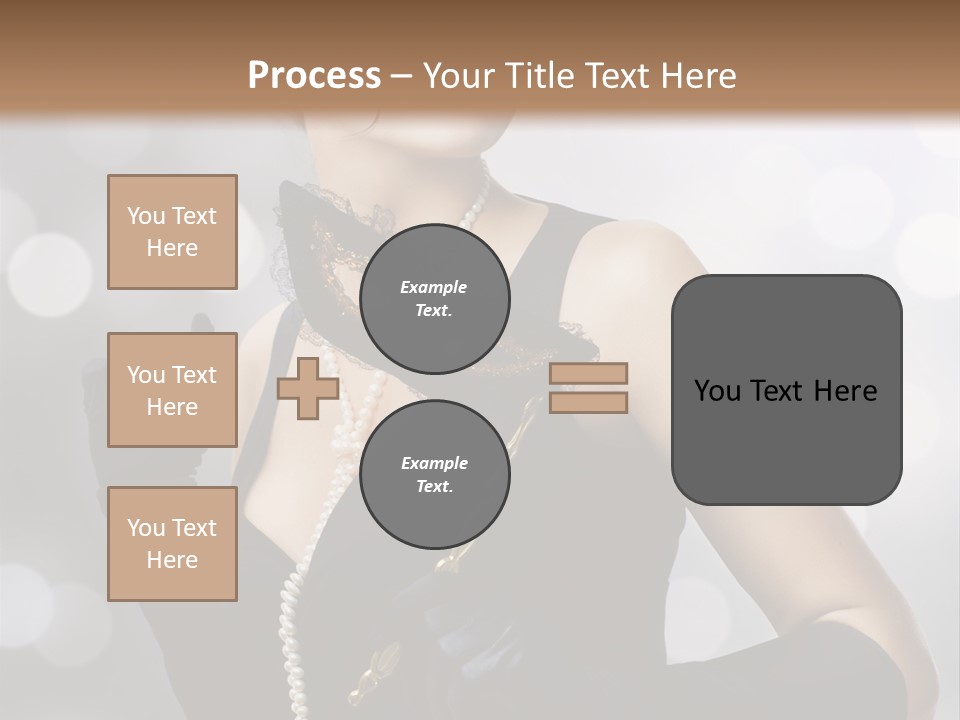 Process – Your Title Text Here

You Text Here

You Text Here

You Text Here

Example Text.

Example Text.

You Text Here